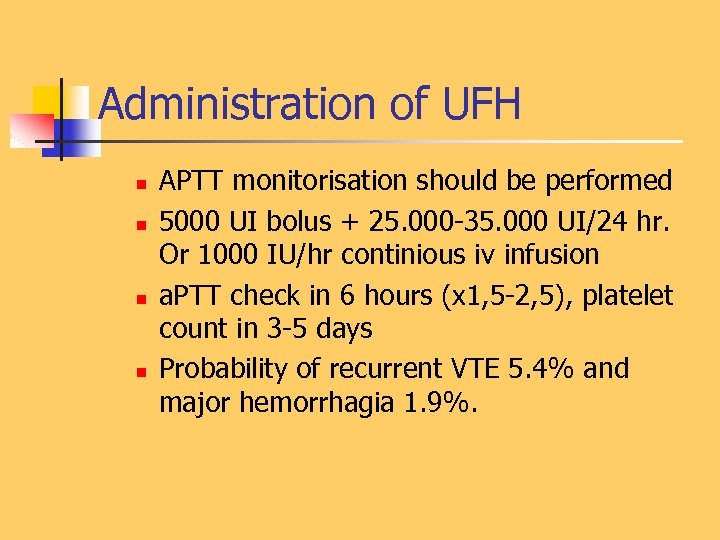 Administration of UFH

- APTT monitorisation should be performed
- 5000 UI bolus + 25.000-35.000 UI/24 hr. Or 1000 IU/hr continious iv infusion
- aPTT check in 6 hours (x1,5-2,5), platelet count in 3-5 days
- Probability of recurrent VTE 5.4% and major hemorrhagia 1.9%.